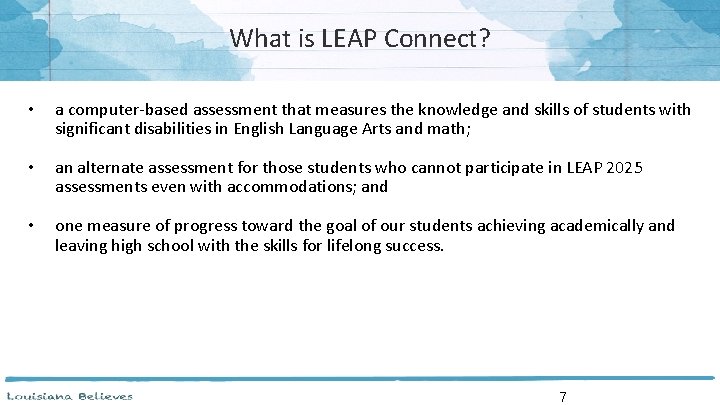 What is LEAP Connect?

• a computer-based assessment that measures the knowledge and skills of students with significant disabilities in English Language Arts and math;

• an alternate assessment for those students who cannot participate in LEAP 2025 assessments even with accommodations; and

• one measure of progress toward the goal of our students achieving academically and leaving high school with the skills for lifelong success.

Louisiana Believes

7